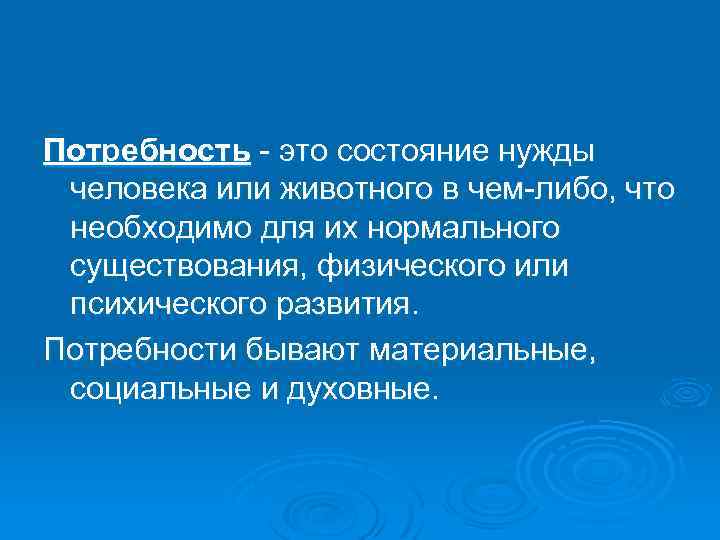 Потребность - это состояние нужды человека или животного в чем-либо, что необходимо для их нормального существования, физического или психического развития.

Потребности бывают материальные, социальные и духовные.